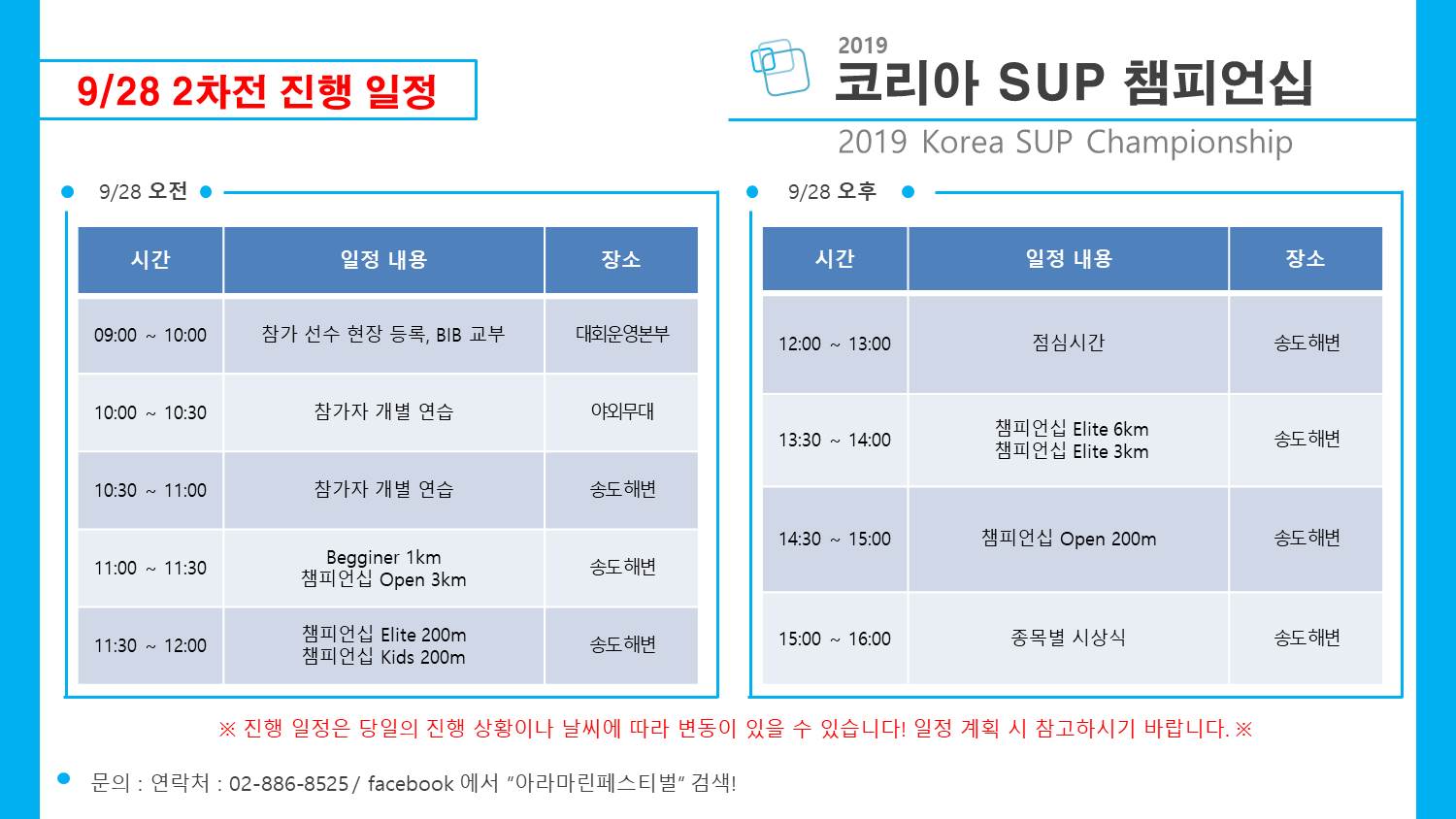 9/28 2차전 진행 일정

2019
코리아 SUP 챔피언십
2019 Korea SUP Championship

9/28 오전

| 시간 | 일정 내용 | 장소 |
|---|---|---|
| 09:00 ~ 10:00 | 참가 선수 현장 등록, BIB 교부 | 대회운영본부 |
| 10:00 ~ 10:30 | 참가자 개별 연습 | 야외무대 |
| 10:30 ~ 11:00 | 참가자 개별 연습 | 송도해변 |
| 11:00 ~ 11:30 | Begginer 1km 챔피언십 Open 3km | 송도해변 |
| 11:30 ~ 12:00 | 챔피언십 Elite 200m 챔피언십 Kids 200m | 송도해변 |

9/28 오후

| 시간 | 일정 내용 | 장소 |
|---|---|---|
| 12:00 ~ 13:00 | 점심시간 | 송도해변 |
| 13:30 ~ 14:00 | 챔피언십 Elite 6km 챔피언십 Elite 3km | 송도해변 |
| 14:30 ~ 15:00 | 챔피언십 Open 200m | 송도해변 |
| 15:00 ~ 16:00 | 종목별 시상식 | 송도해변 |

※ 진행 일정은 당일의 진행 상황이나 날씨에 따라 변동이 있을 수 있습니다! 일정 계획 시 참고하시기 바랍니다. ※

문의 : 연락처 : 02-886-8525 / facebook 에서 "아라마린페스티벌" 검색!